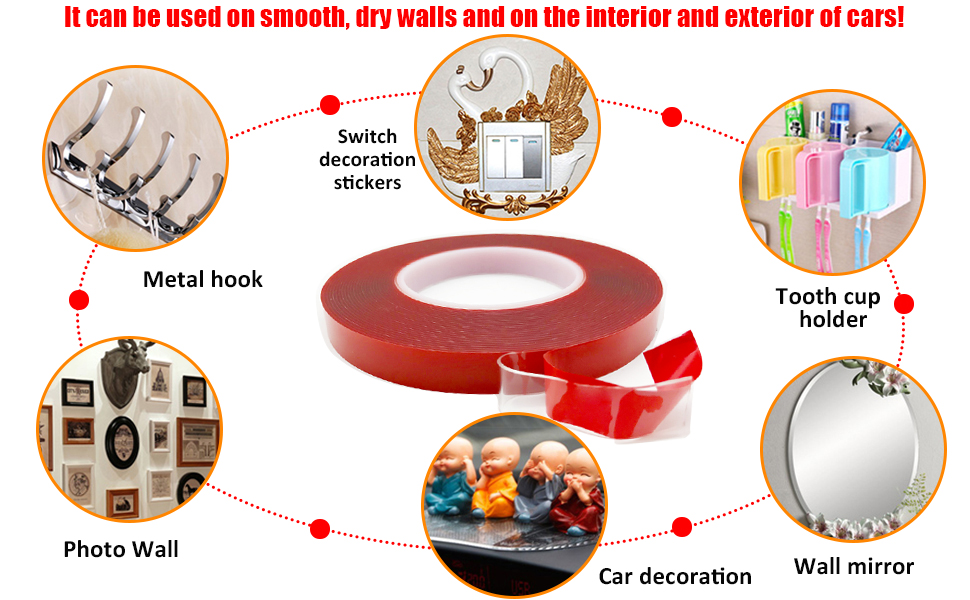 It can be used on smooth, dry walls and on the interior and exterior of cars!

Switch decoration stickers

Metal hook

Tooth cup holder

Photo Wall

Car decoration

Wall mirror